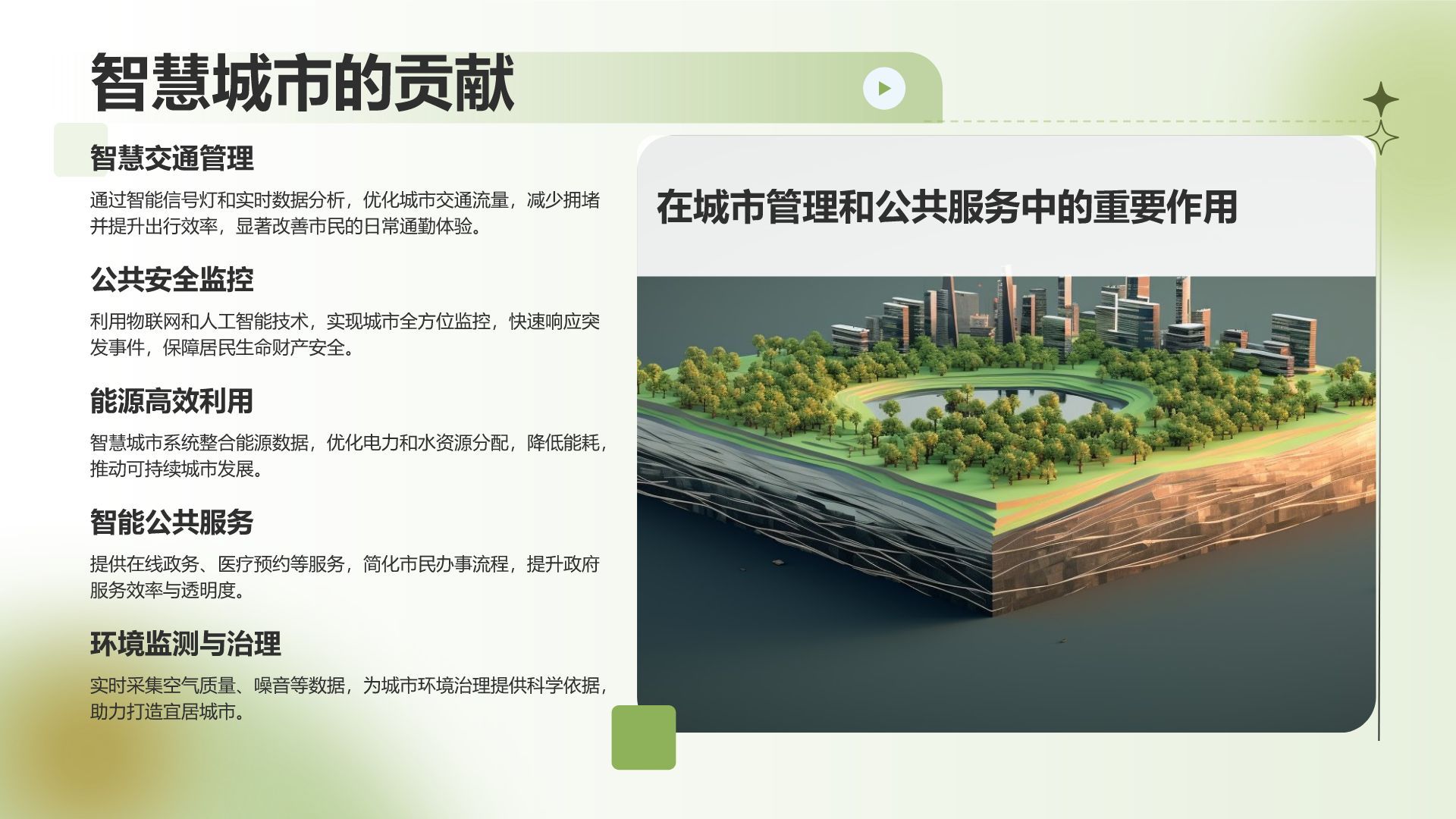 智慧城市的贡献

智慧交通管理

通过智能信号灯和实时数据分析，优化城市交通流量，减少拥堵并提升出行效率，显著改善市民的日常通勤体验。

公共安全监控

利用物联网和人工智能技术，实现城市全方位监控，快速响应突发事件，保障居民生命财产安全。

能源高效利用

智慧城市系统整合能源数据，优化电力和水资源分配，降低能耗，推动可持续城市发展。

智能公共服务

提供在线政务、医疗预约等服务，简化市民办事流程，提升政府服务效率与透明度。

环境监测与治理

实时采集空气质量、噪音等数据，为城市环境治理提供科学依据，助力打造宜居城市。

在城市管理和公共服务中的重要作用